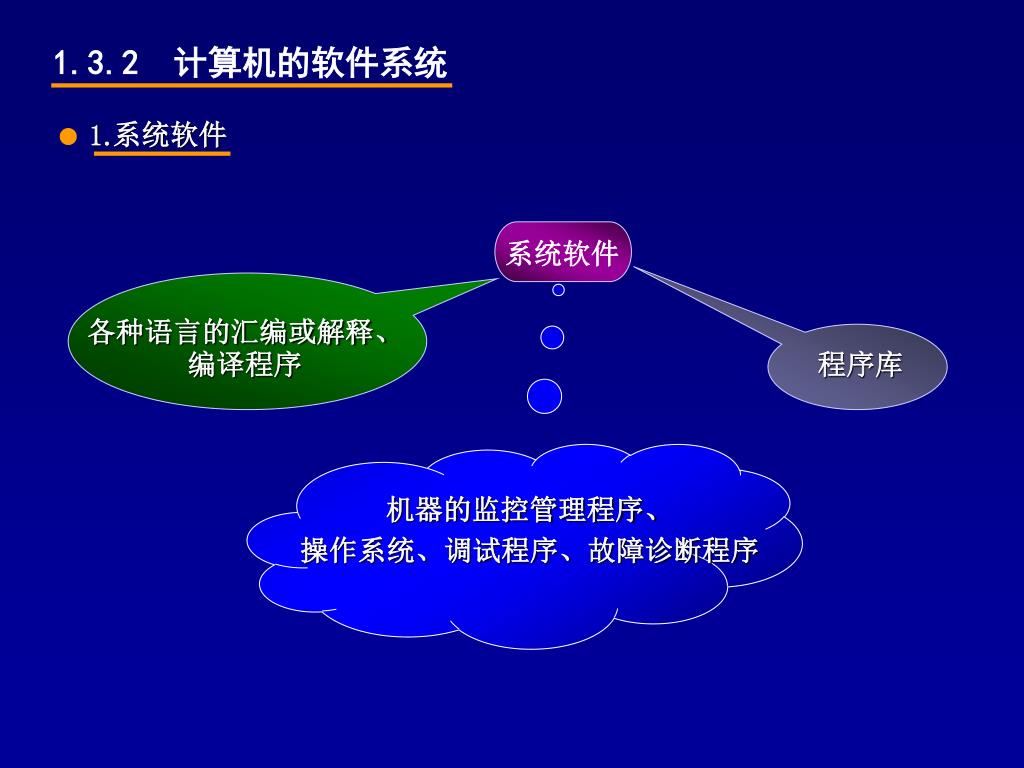 1.3.2 计算机的软件系统

1.系统软件

系统软件

各种语言的汇编或解释、编译程序

程序库

机器的监控管理程序、操作系统、调试程序、故障诊断程序